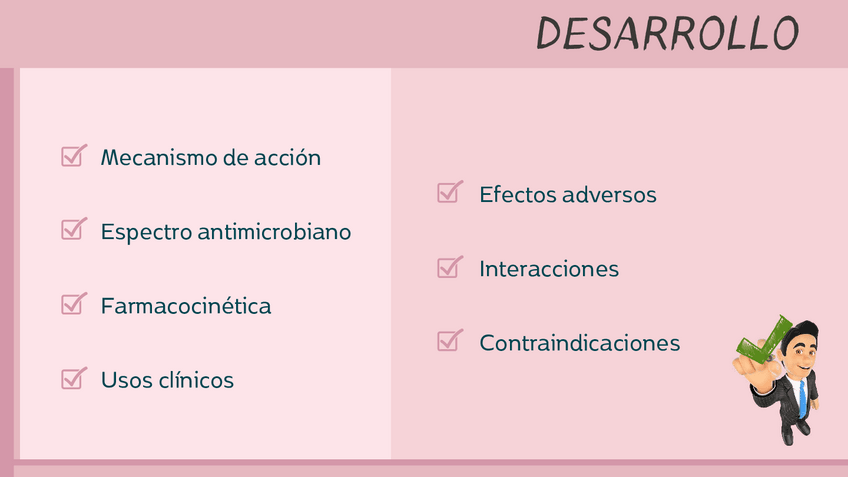 DESARROLLO

Mecanismo de acción

Espectro antimicrobiano

Farmacocinética

Usos clínicos

Efectos adversos

Interacciones

Contraindicaciones